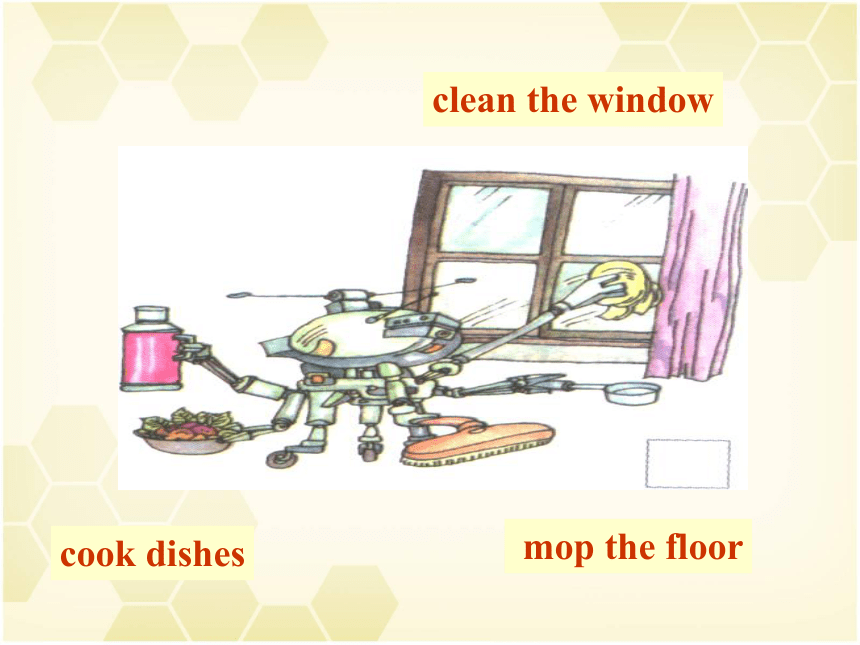 clean the window

cook dishes

mop the floor